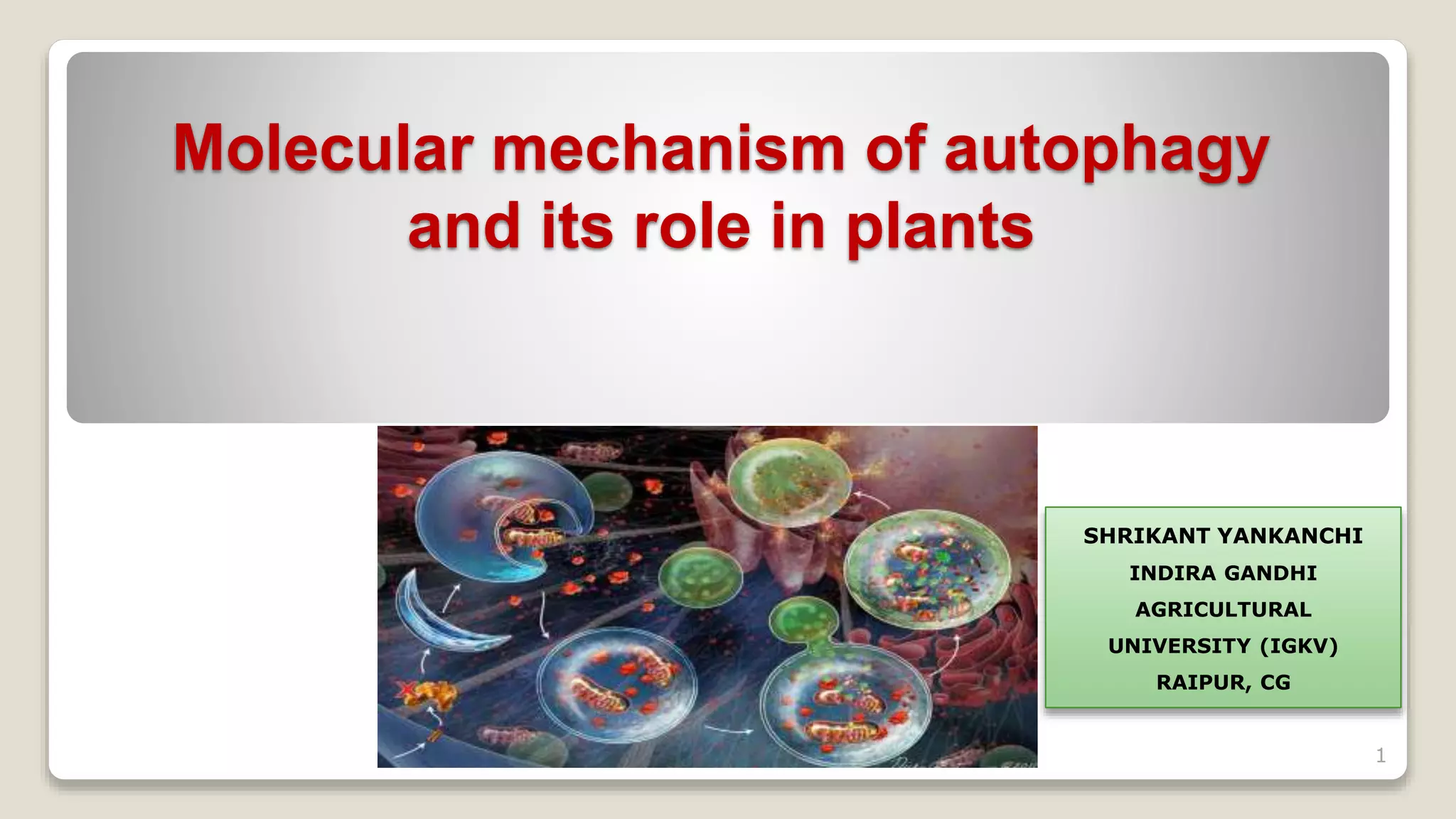 Molecular mechanism of autophagy and its role in plants

SHRIKANT YANKANCHI
INDIRA GANDHI
AGRICULTURAL
UNIVERSITY (IGKV)
RAIPUR, CG

1